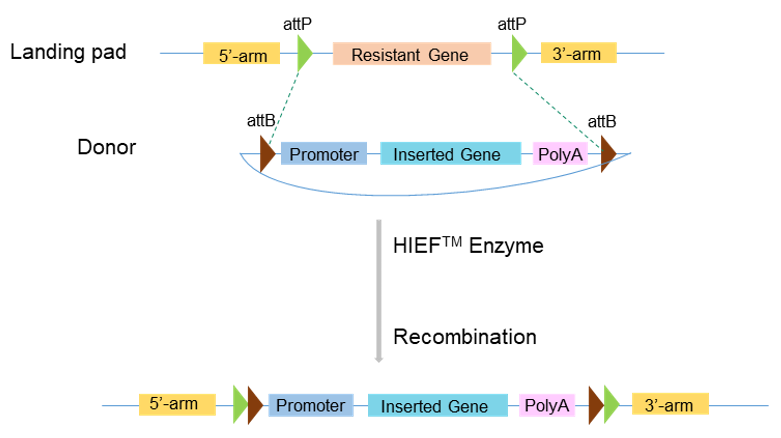 Landing pad

attP

5'-arm

Resistant Gene

attP

3'-arm

Donor

attB

Promoter

Inserted Gene

PolyA

attB

HIEF$^{TM}$ Enzyme

Recombination

5'-arm

Promoter

Inserted Gene

PolyA

3'-arm